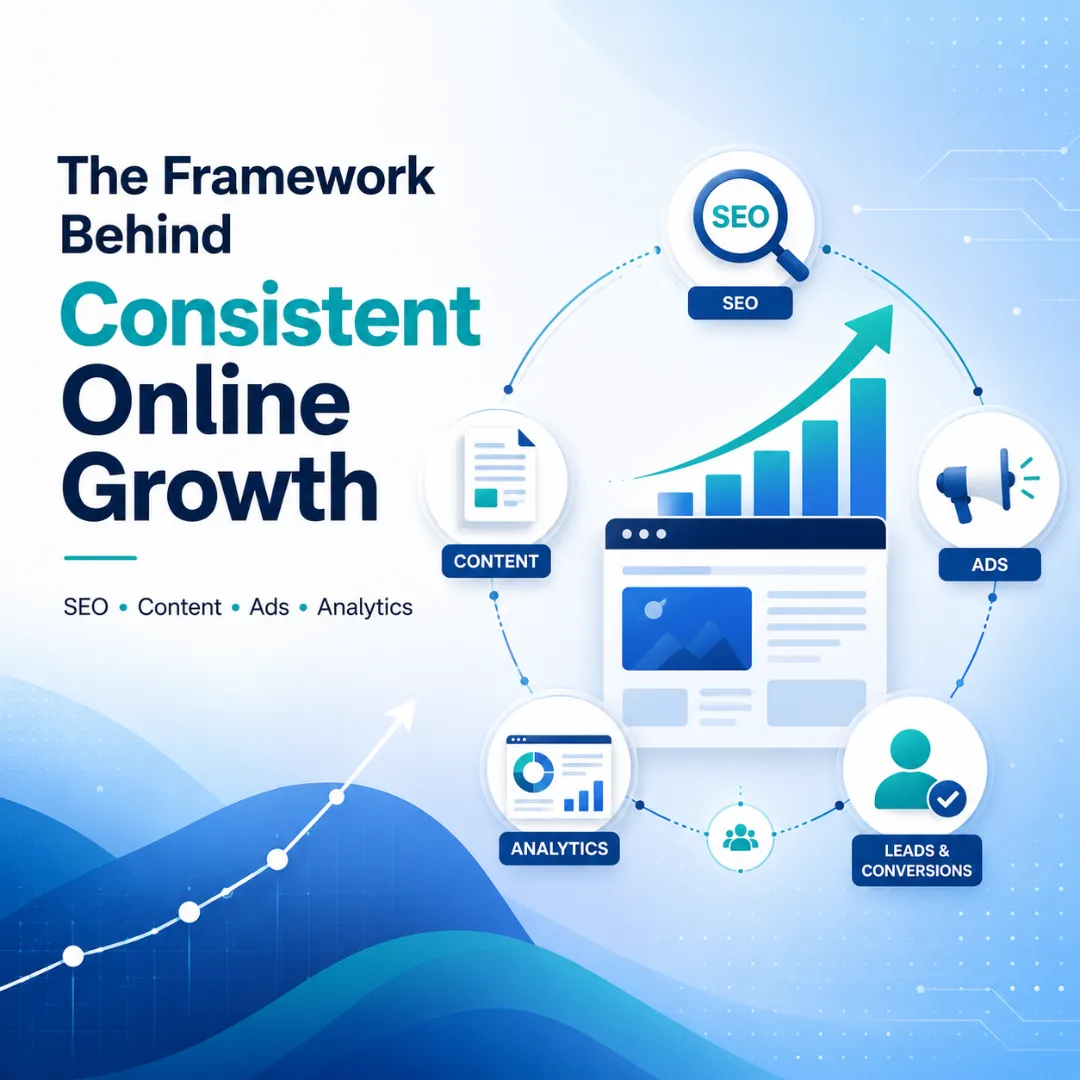 The Framework Behind
Consistent Online Growth

SEO • Content • Ads • Analytics

SEO

SEO

CONTENT

ADS

ANALYTICS

LEADS & CONVERSIONS